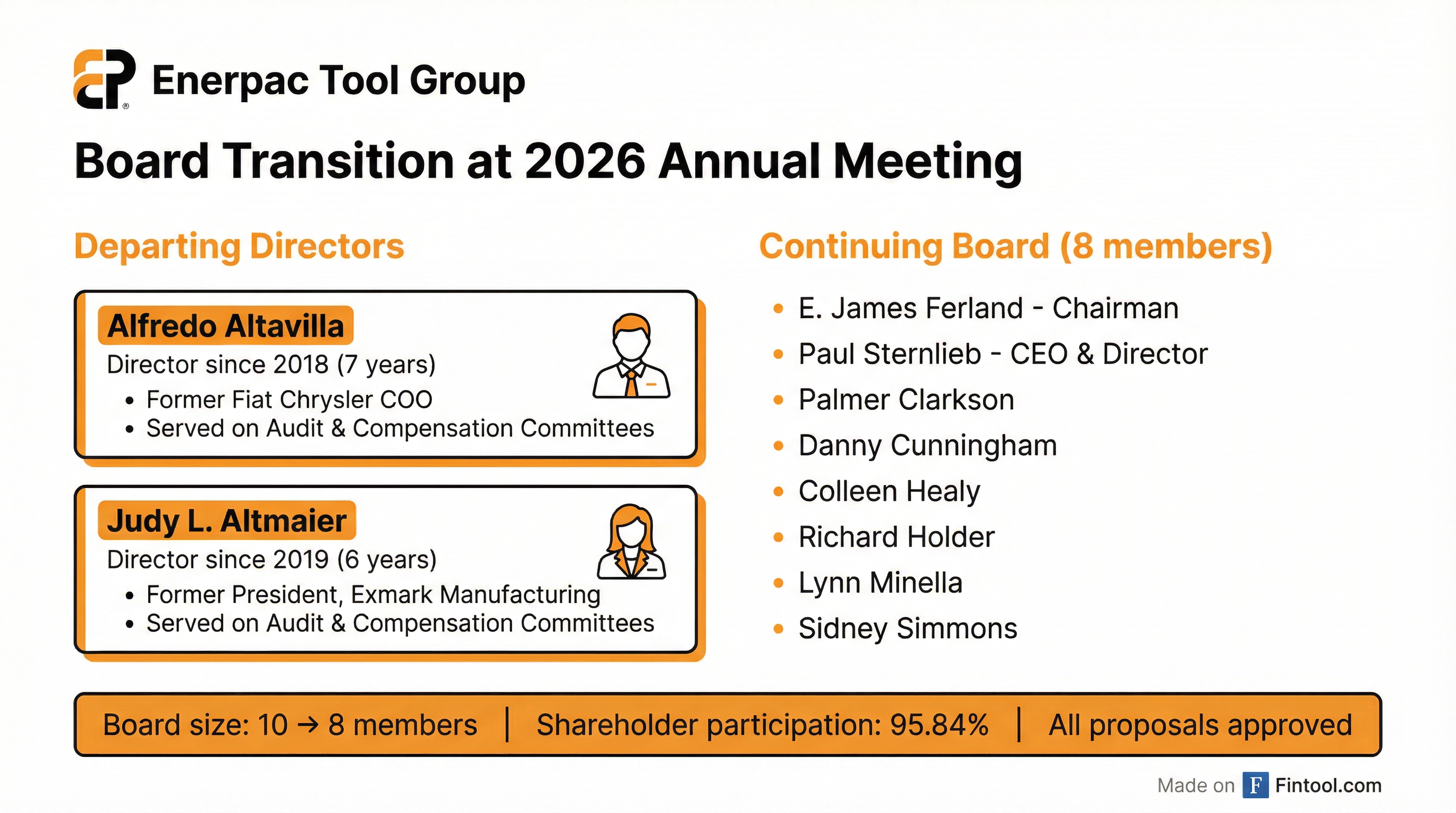 Enerpac Tool Group

Board Transition at 2026 Annual Meeting

Departing Directors

Alfredo Altavilla
Director since 2018 (7 years)
• Former Fiat Chrysler COO
• Served on Audit & Compensation Committees

Judy L. Altmaier
Director since 2019 (6 years)
• Former President, Exmark Manufacturing
• Served on Audit & Compensation Committees

Continuing Board (8 members)

• E. James Ferland - Chairman
• Paul Sternlieb - CEO & Director
• Palmer Clarkson
• Danny Cunningham
• Colleen Healy
• Richard Holder
• Lynn Minella
• Sidney Simmons

Board size: 10 → 8 members | Shareholder participation: 95.84% | All proposals approved

Made on F Fintool.com